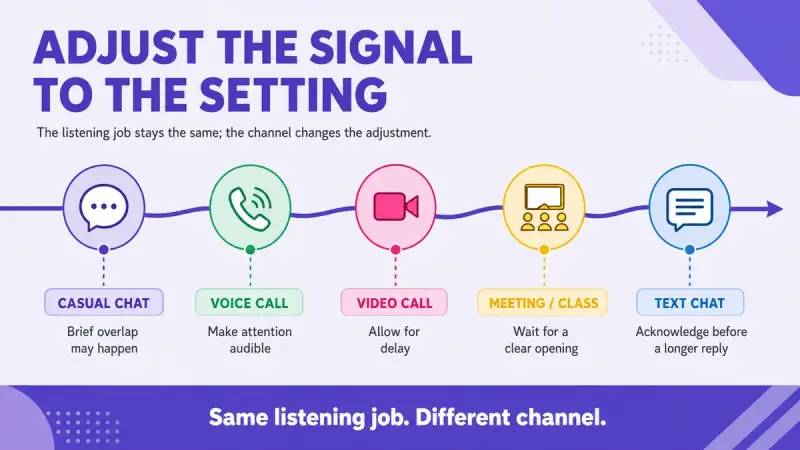 ADJUST THE SIGNAL TO THE SETTING

The listening job stays the same; the channel changes the adjustment.

CASUAL CHAT
Brief overlap may happen

VOICE CALL
Make attention audible

VIDEO CALL
Allow for delay

MEETING / CLASS
Wait for a clear opening

TEXT CHAT
Acknowledge before a longer reply

Same listening job. Different channel.